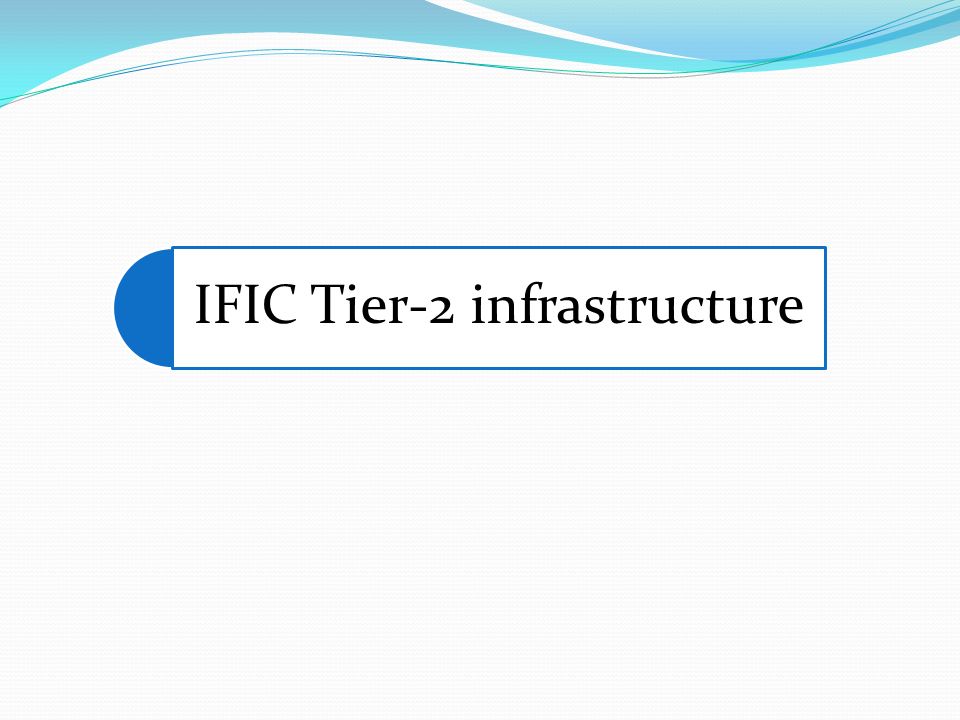 IFIC Tier-2 infrastructure